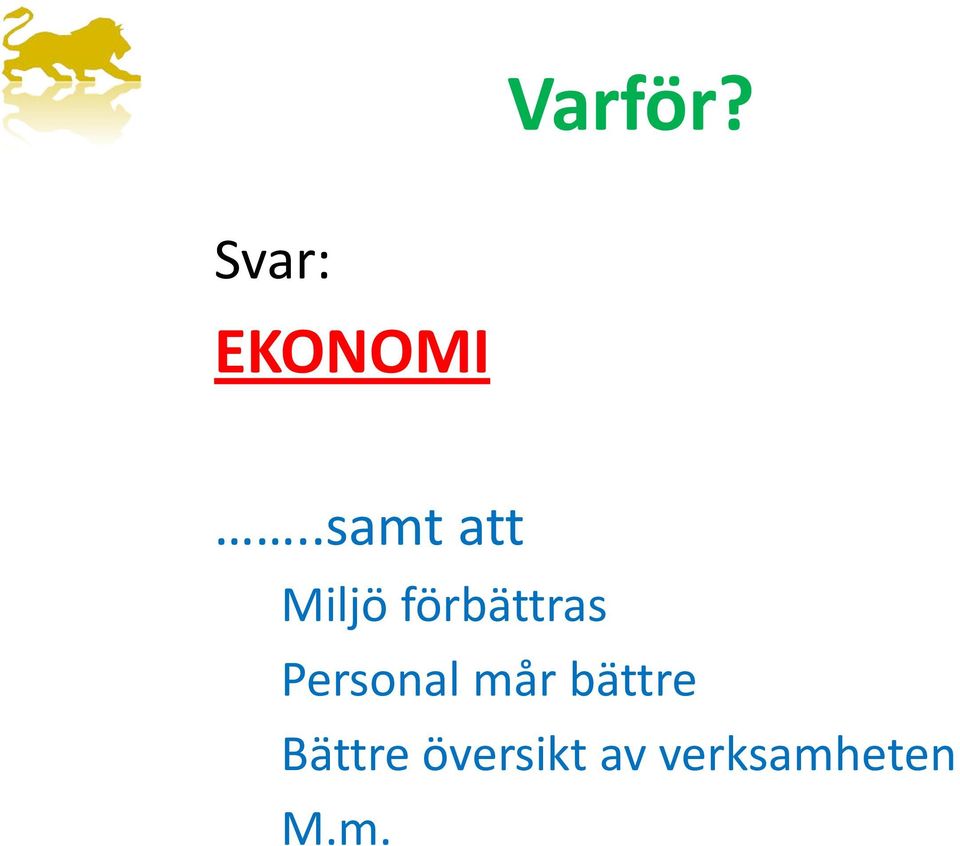 Varför?

Svar:

EKONOMI

……..samt att

Miljö förbättras

Personal mår bättre

Bättre översikt av verksamheten

M.m.